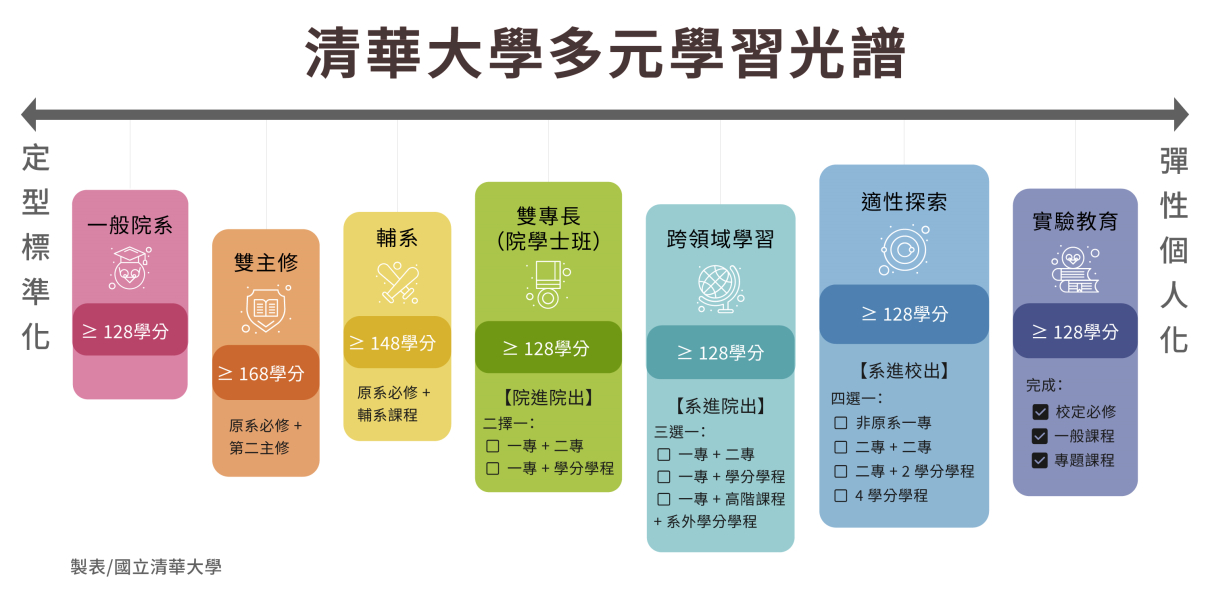 清華大學多元學習光譜

定型標準化

彈性個人化

一般院系
≥ 128學分

雙主修
≥ 168學分
原系必修 + 第二主修

輔系
≥ 148學分
原系必修 + 輔系課程

雙專長 (院學士班)
≥ 128學分
【院進院出】
二擇一:
☐ 一專 + 二專
☐ 一專 + 學分學程

跨領域學習
≥ 128學分
【系進院出】
三選一:
☐ 一專 + 二專
☐ 一專 + 學分學程
☐ 一專 + 高階課程 + 系外學分學程

適性探索
≥ 128學分
【系進校出】
四選一:
☐ 非原系一專
☐ 二專 + 二專
☐ 二專 + 2 學分學程
☐ 4 學分學程

實驗教育
≥ 128學分
完成:
☑ 校定必修
☑ 一般課程
☑ 專題課程

製表/國立清華大學